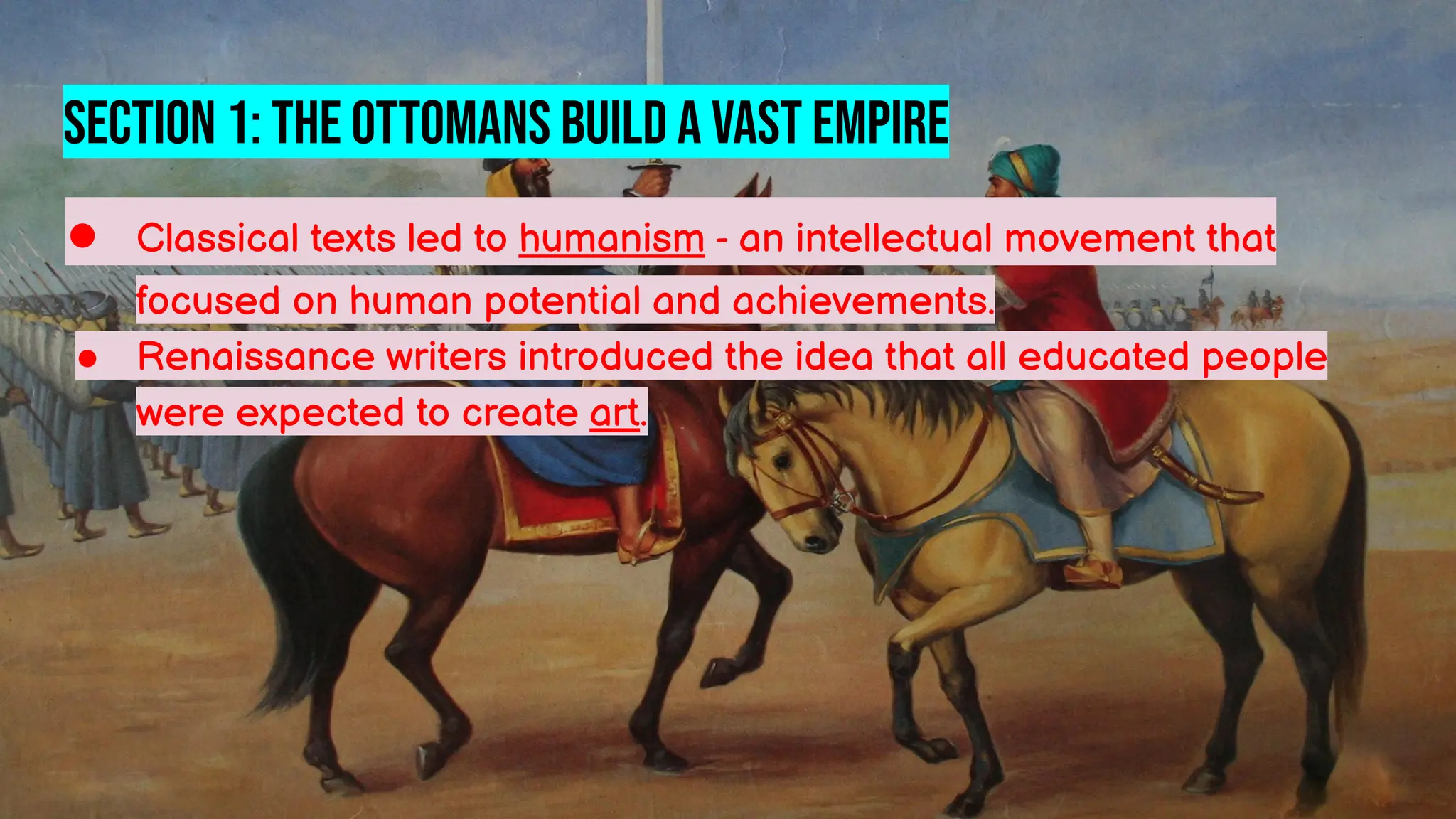 SECTION 1: THE OTTOMANS BUILD A VAST EMPIRE

● Classical texts led to humanism - an intellectual movement that focused on human potential and achievements.

● Renaissance writers introduced the idea that all educated people were expected to create art.